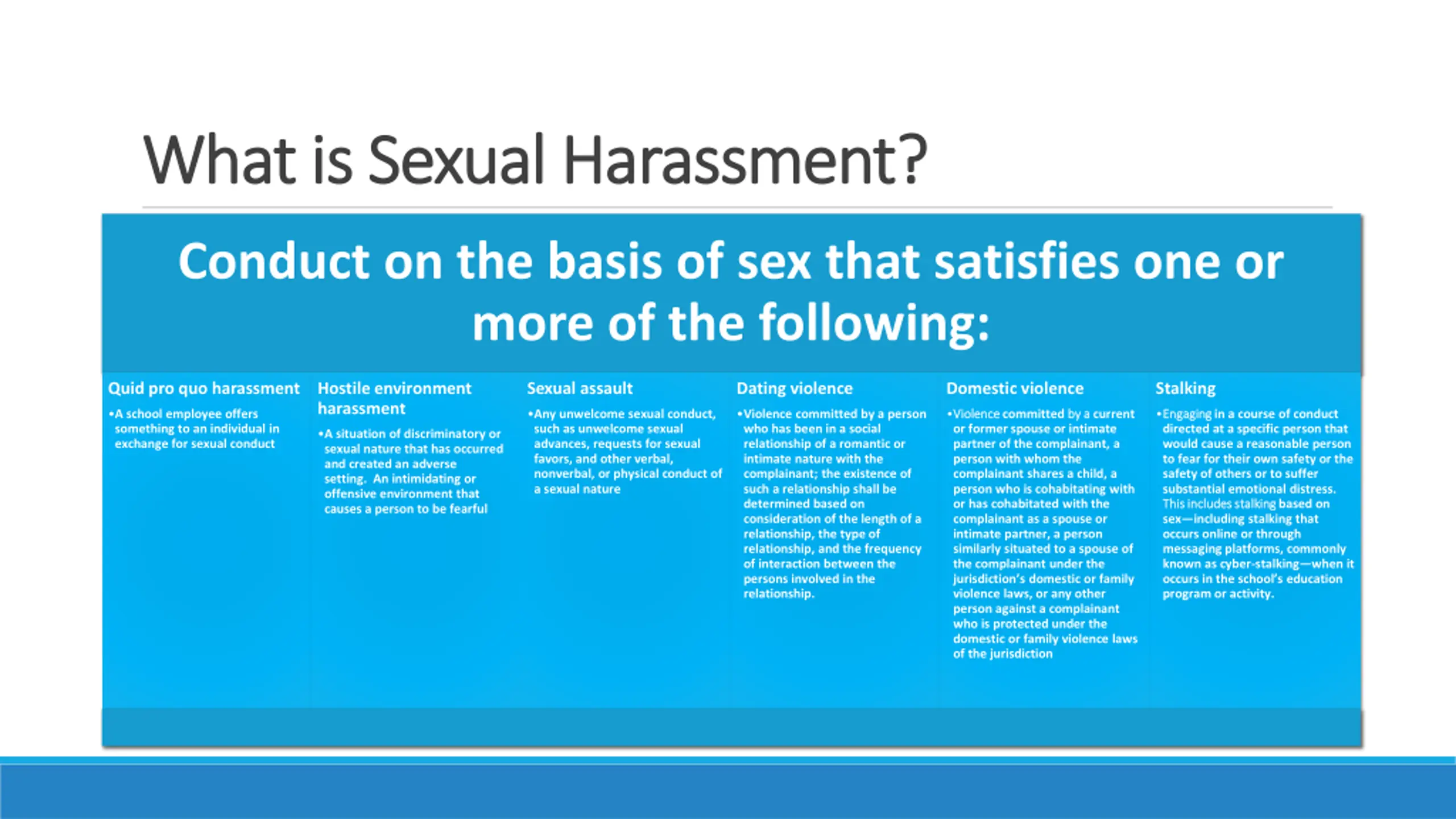 What is Sexual Harassment?

Conduct on the basis of sex that satisfies one or more of the following:

Quid pro quo harassment

•A school employee offers something to an individual in exchange for sexual conduct

Hostile environment harassment

•A situation of discriminatory or sexual nature that has occurred and created an adverse setting. An intimidating or offensive environment that causes a person to be fearful

Sexual assault

•Any unwelcome sexual conduct, such as unwelcome sexual advances, requests for sexual favors, and other verbal, nonverbal, or physical conduct of a sexual nature

Dating violence

•Violence committed by a person who has been in a social relationship of a romantic or intimate nature with the complainant; the existence of such a relationship shall be determined based on consideration of the length of a relationship, the type of relationship, and the frequency of interaction between the persons involved in the relationship.

Domestic violence

•Violence committed by a current or former spouse or intimate partner of the complainant, a person with whom the complainant shares a child, a person who is cohabitating with or has cohabitated with the complainant as a spouse or intimate partner, a person similarly situated to a spouse of the complainant under the jurisdiction's domestic or family violence laws, or any other person against a complainant who is protected under the domestic or family violence laws of the jurisdiction

Stalking

•Engaging in a course of conduct directed at a specific person that would cause a reasonable person to fear for their own safety or the safety of others or to suffer substantial emotional distress. This includes stalking based on sex—including stalking that occurs online or through messaging platforms, commonly known as cyber-stalking—when it occurs in the school's education program or activity.